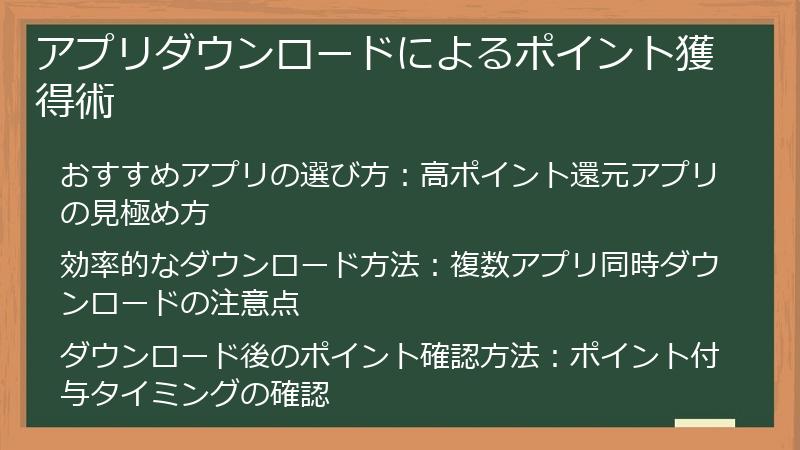 アプリダウンロードによるポイント獲得術

おすすめアプリの選び方：高ポイント還元アプリの見極め方

効率的なダウンロード方法：複数アプリ同時ダウンロードの注意点

ダウンロード後のポイント確認方法：ポイント付与タイミングの確認